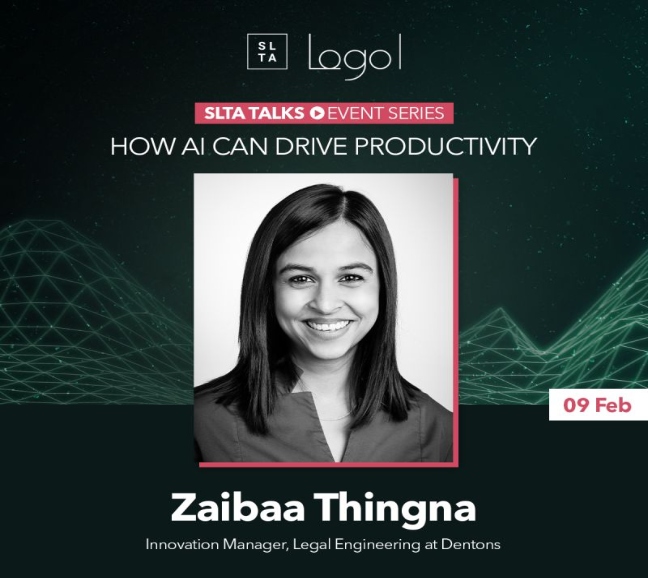 SL
TA

Logol

SLTA TALKS EVENT SERIES

HOW AI CAN DRIVE PRODUCTIVITY

09 Feb

Zaibaa Thingna

Innovation Manager, Legal Engineering at Dentons